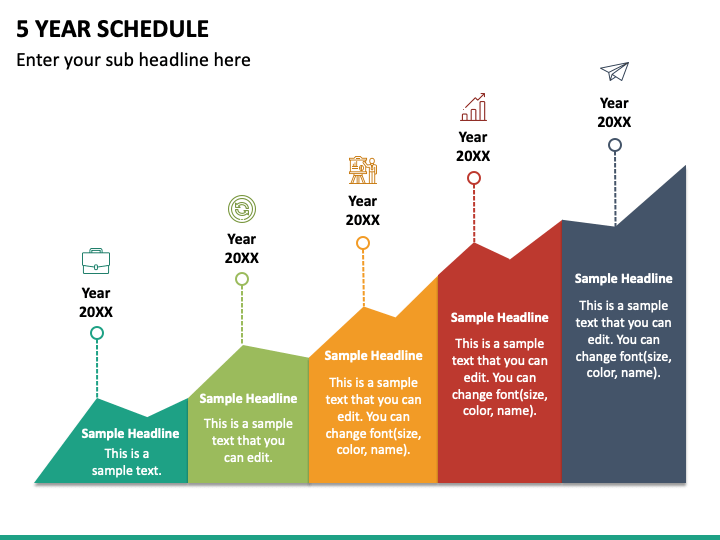 5 YEAR SCHEDULE

Enter your sub headline here

Year 20XX

Sample Headline

This is a sample text.

Year 20XX

Sample Headline

This is a sample text that you can edit.

Year 20XX

Sample Headline

This is a sample text that you can edit. You can change font(size, color, name).

Year 20XX

Sample Headline

This is a sample text that you can edit. You can change font(size, color, name).

Year 20XX

Sample Headline

This is a sample text that you can edit. You can change font(size, color, name).